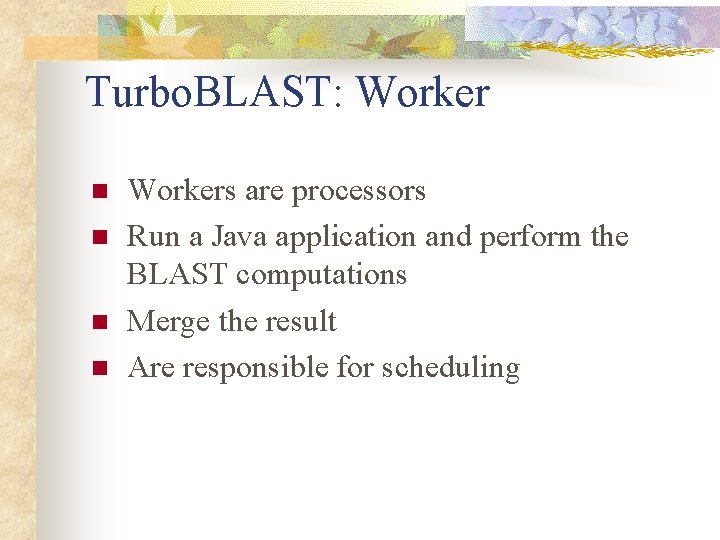 TurboBLAST: Worker

- Workers are processors
- Run a Java application and perform the BLAST computations
- Merge the result
- Are responsible for scheduling